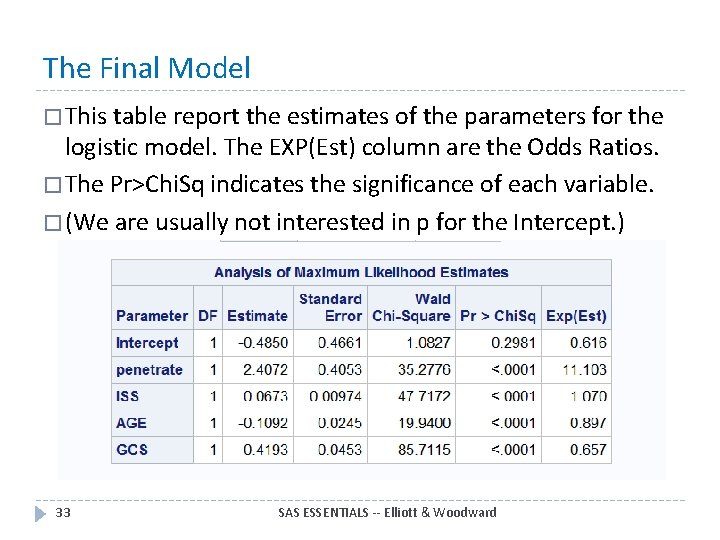 The Final Model

□ This table report the estimates of the parameters for the logistic model. The EXP(Est) column are the Odds Ratios.

□ The Pr>ChiSq indicates the significance of each variable.

□ (We are usually not interested in p for the Intercept.)

Analysis of Maximum Likelihood Estimates

| Parameter | DF | Estimate | Standard Error | Wald Chi-Square | Pr > ChiSq | Exp(Est) |
|---|---|---|---|---|---|---|
| Intercept | 1 | -0.4850 | 0.4661 | 1.0827 | 0.2981 | 0.616 |
| penetrate | 1 | 2.4072 | 0.4053 | 35.2776 | <.0001 | 11.103 |
| ISS | 1 | 0.0673 | 0.00974 | 47.7172 | <.0001 | 1.070 |
| AGE | 1 | -0.1092 | 0.0245 | 19.9400 | <.0001 | 0.897 |
| GCS | 1 | 0.4193 | 0.0453 | 85.7115 | <.0001 | 0.657 |

33

SAS ESSENTIALS -- Elliott & Woodward